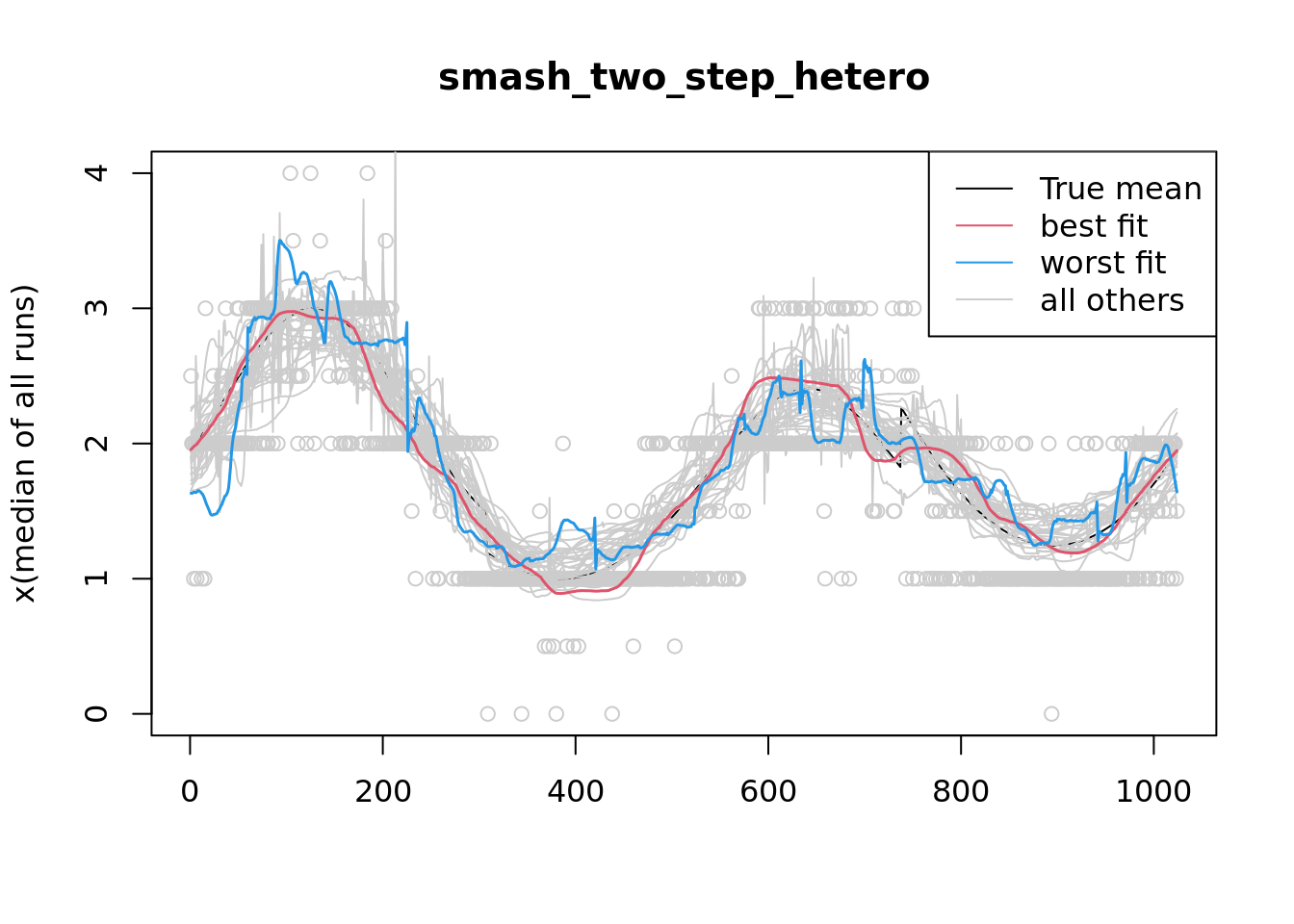 smash_two_step_hetero

True mean
best fit
worst fit
all others

x(median of all runs)

0
1
2
3
4

0
200
400
600
800
1000